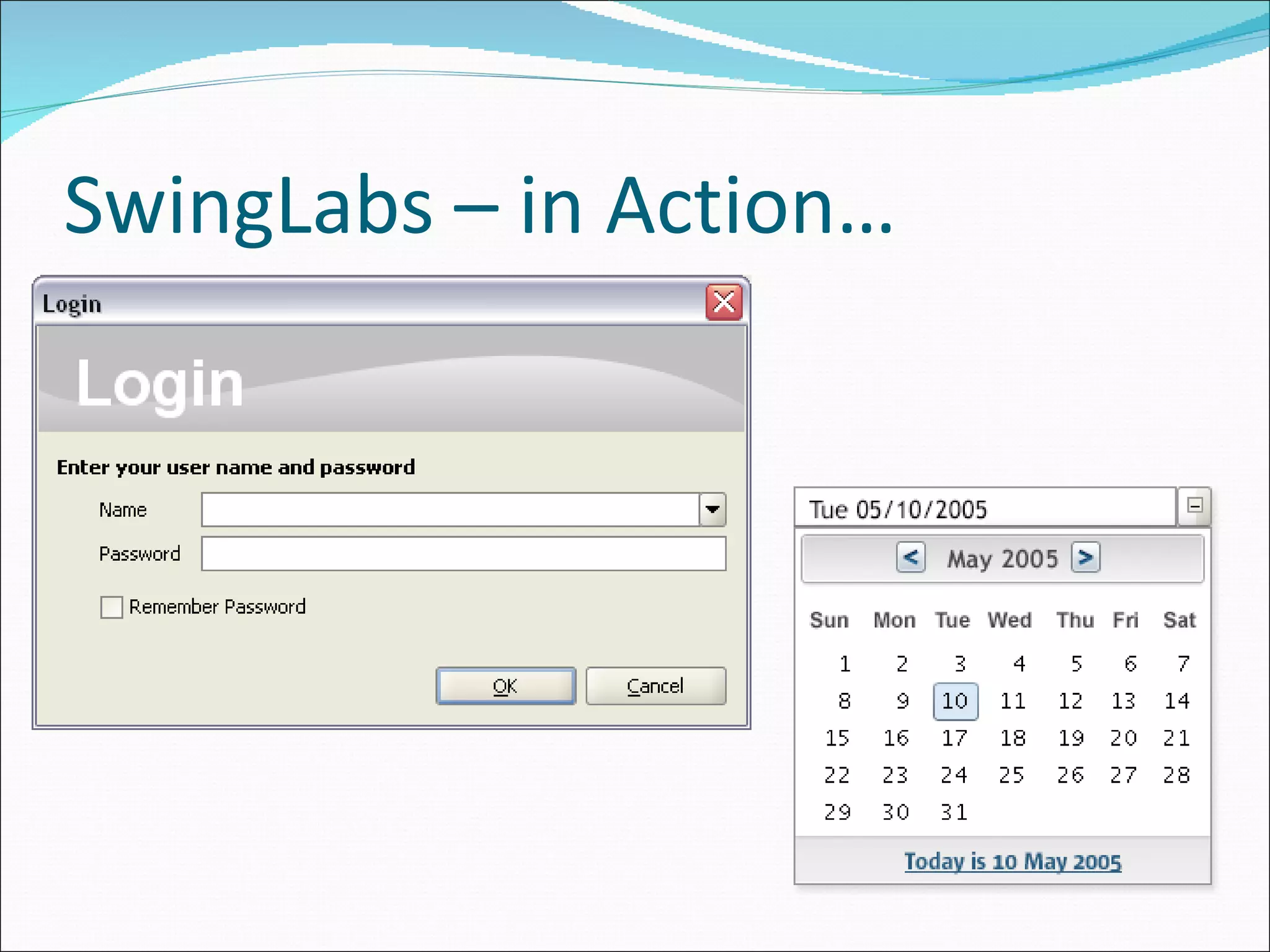 SwingLabs – in Action…

Login

Login

Enter your user name and password

Name

Password

Remember Password

OK

Cancel

Tue 05/10/2005

< May 2005 >

| Sun | Mon | Tue | Wed | Thu | Fri | Sat |
|---|---|---|---|---|---|---|
| 1 | 2 | 3 | 4 | 5 | 6 | 7 |
| 8 | 9 | 10 | 11 | 12 | 13 | 14 |
| 15 | 16 | 17 | 18 | 19 | 20 | 21 |
| 22 | 23 | 24 | 25 | 26 | 27 | 28 |
| 29 | 30 | 31 | | | | |

Today is 10 May 2005